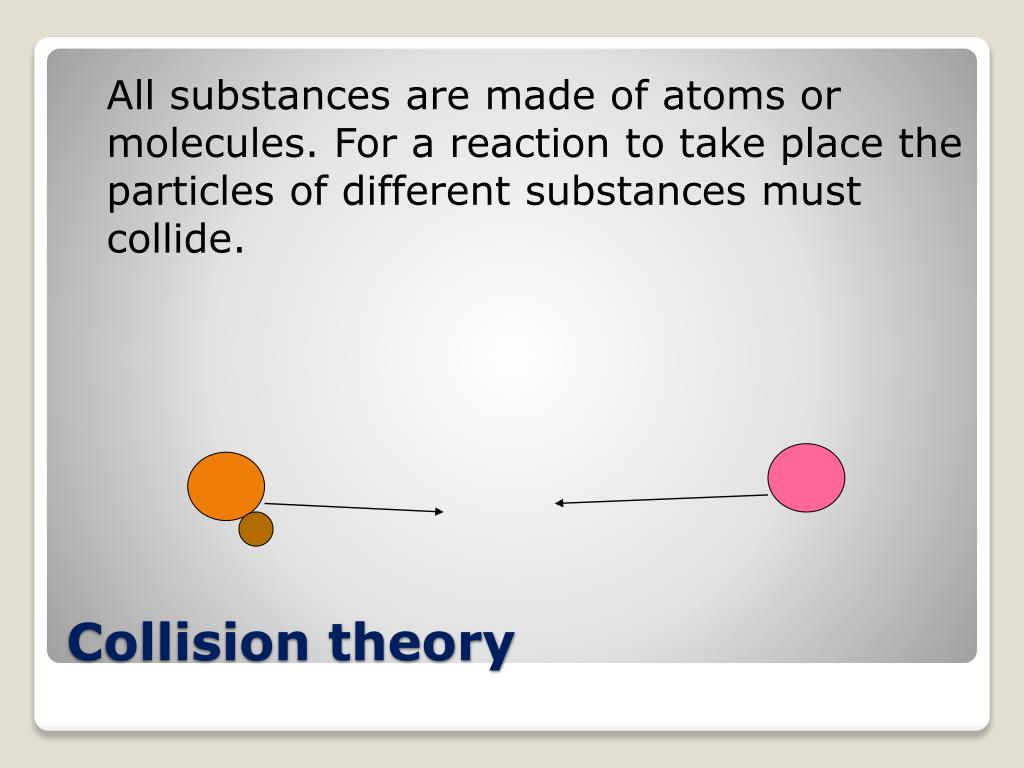 All substances are made of atoms or molecules. For a reaction to take place the particles of different substances must collide.

Collision theory